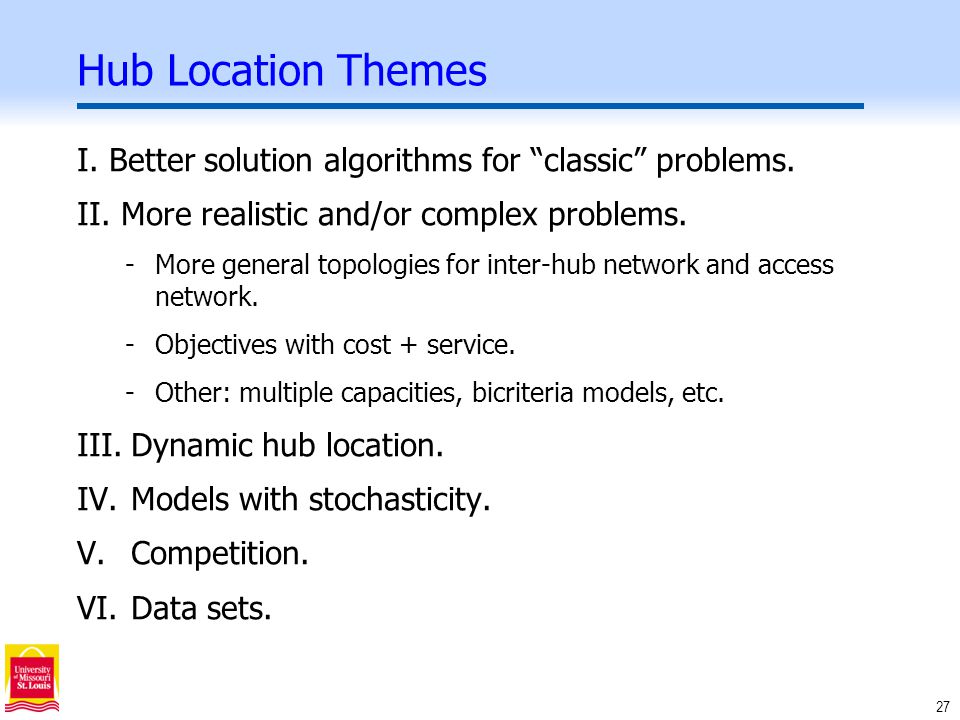 Hub Location Themes

I. Better solution algorithms for “classic” problems.

II. More realistic and/or complex problems.

- More general topologies for inter-hub network and access network.

- Objectives with cost + service.

- Other: multiple capacities, bicriteria models, etc.

III. Dynamic hub location.

IV. Models with stochasticity.

V. Competition.

VI. Data sets.

University of Missouri St. Louis

27